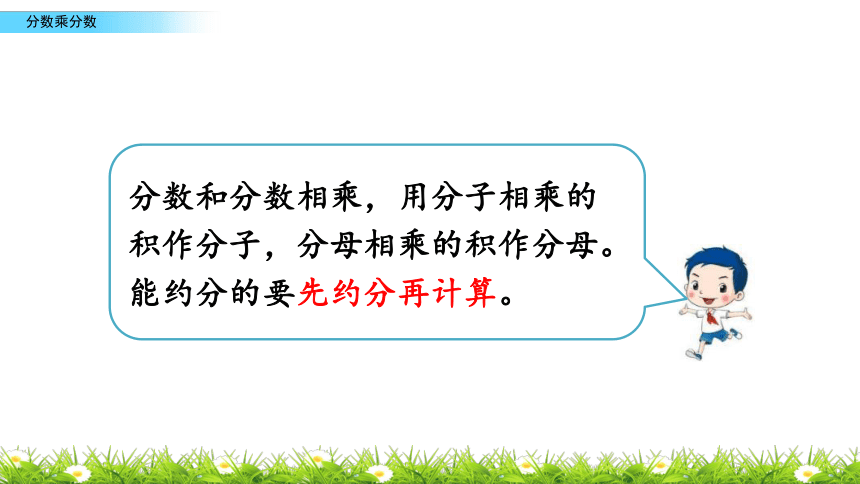 分数乘分数

分数和分数相乘，用分子相乘的积作分子，分母相乘的积作分母。能约分的要先约分再计算。